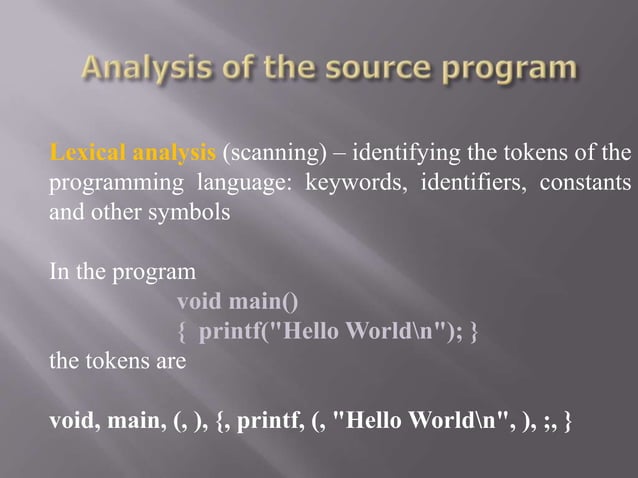 Analysis of the source program

Lexical analysis (scanning) – identifying the tokens of the programming language: keywords, identifiers, constants and other symbols

In the program
void main()
{ printf("Hello World\n"); }
the tokens are

void, main, (, ), {, printf, (, "Hello World\n", ), ;, }